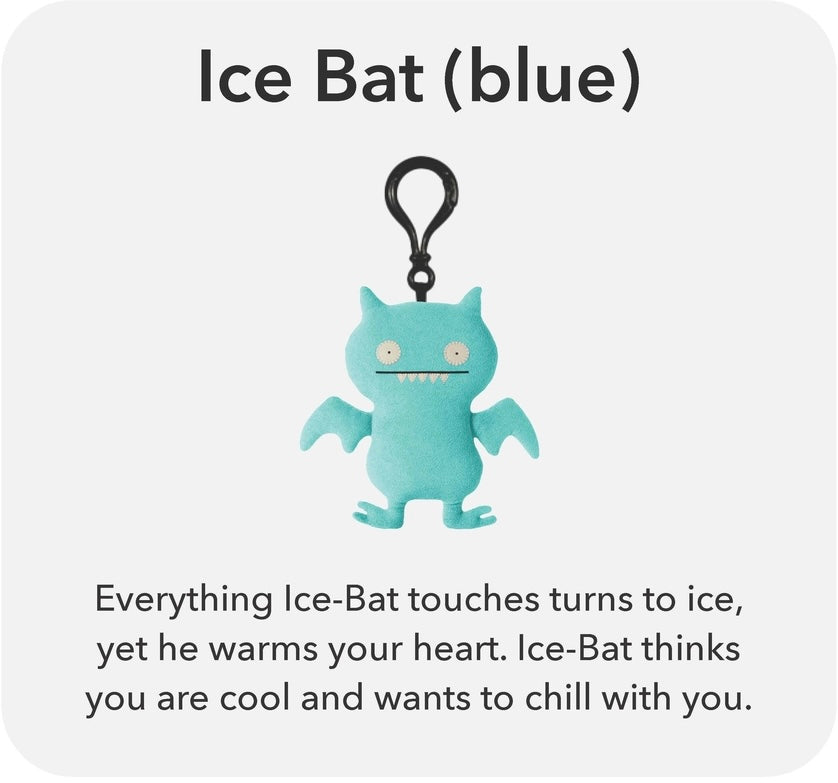 Ice Bat (blue)

Everything Ice-Bat touches turns to ice, yet he warms your heart. Ice-Bat thinks you are cool and wants to chill with you.